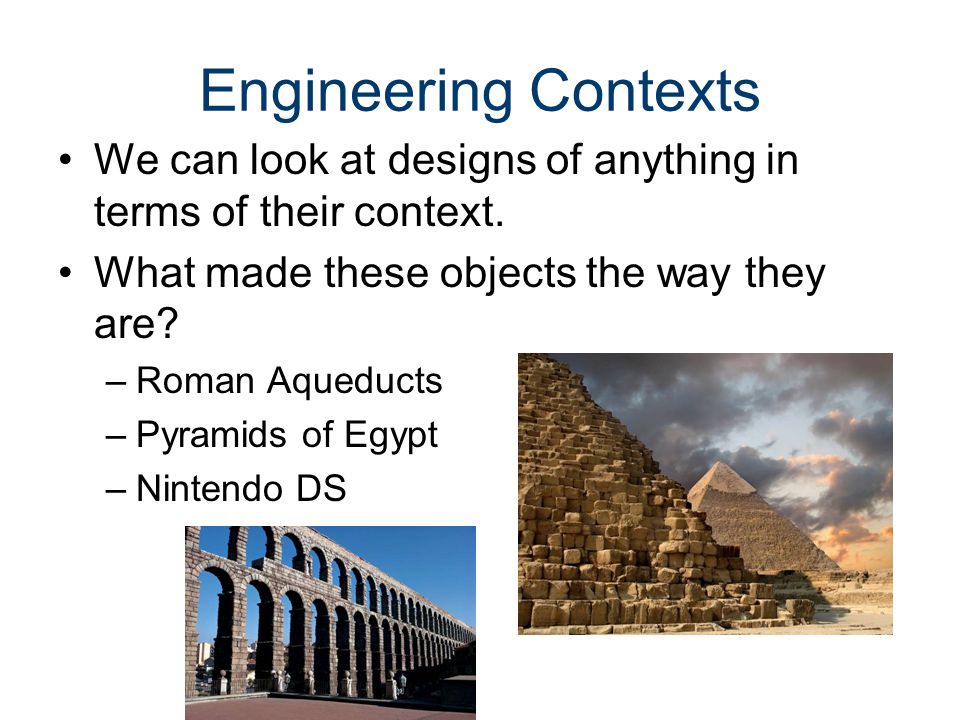 Engineering Contexts

• We can look at designs of anything in terms of their context.

• What made these objects the way they are?
 – Roman Aqueducts
 – Pyramids of Egypt
 – Nintendo DS